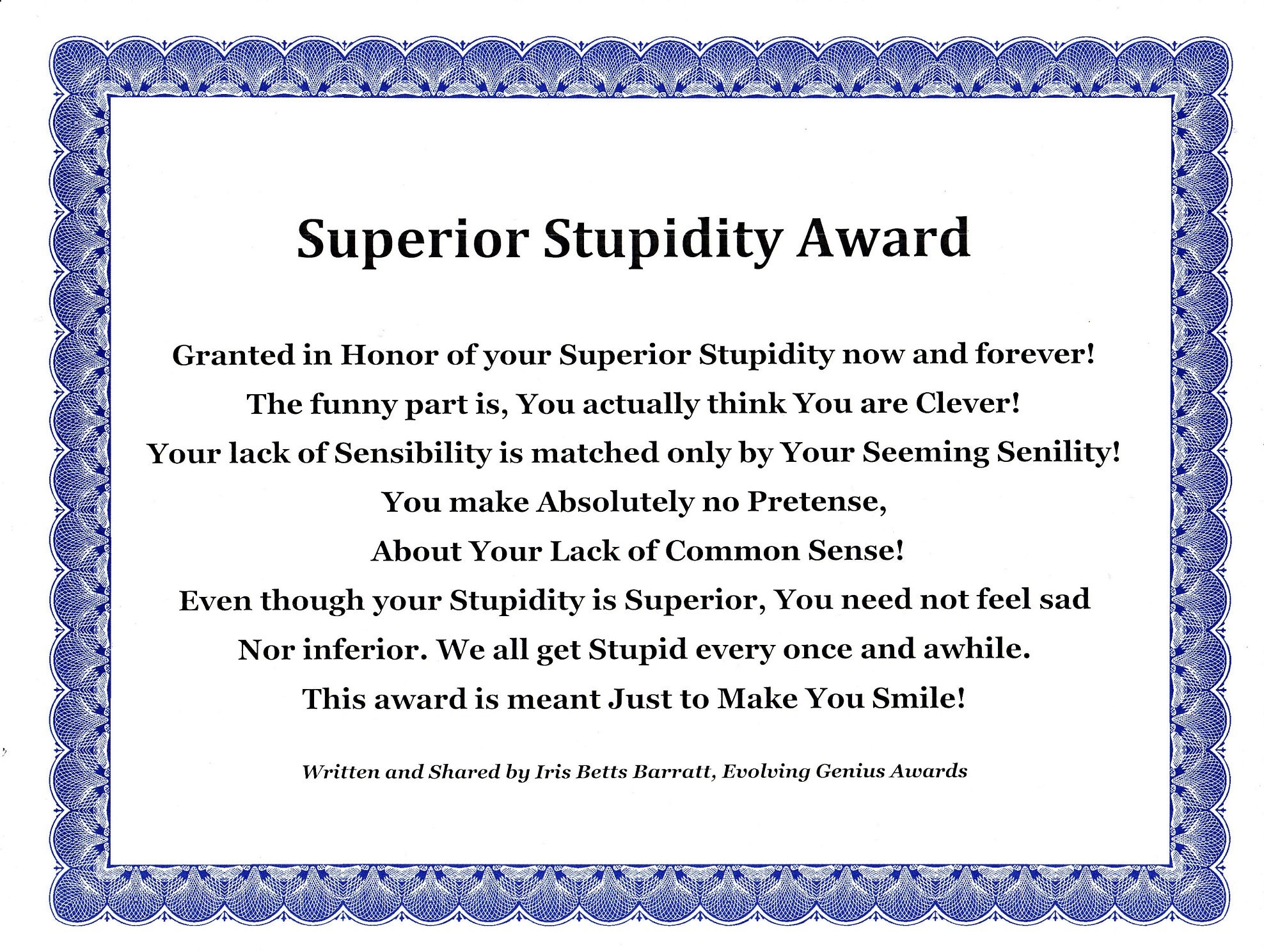 Superior Stupidity Award

Granted in Honor of your Superior Stupidity now and forever!
The funny part is, You actually think You are Clever!
Your lack of Sensibility is matched only by Your Seeming Senility!
You make Absolutely no Pretense,
About Your Lack of Common Sense!
Even though your Stupidity is Superior, You need not feel sad
Nor inferior. We all get Stupid every once and awhile.
This award is meant Just to Make You Smile!

Written and Shared by Iris Betts Barratt, Evolving Genius Awards